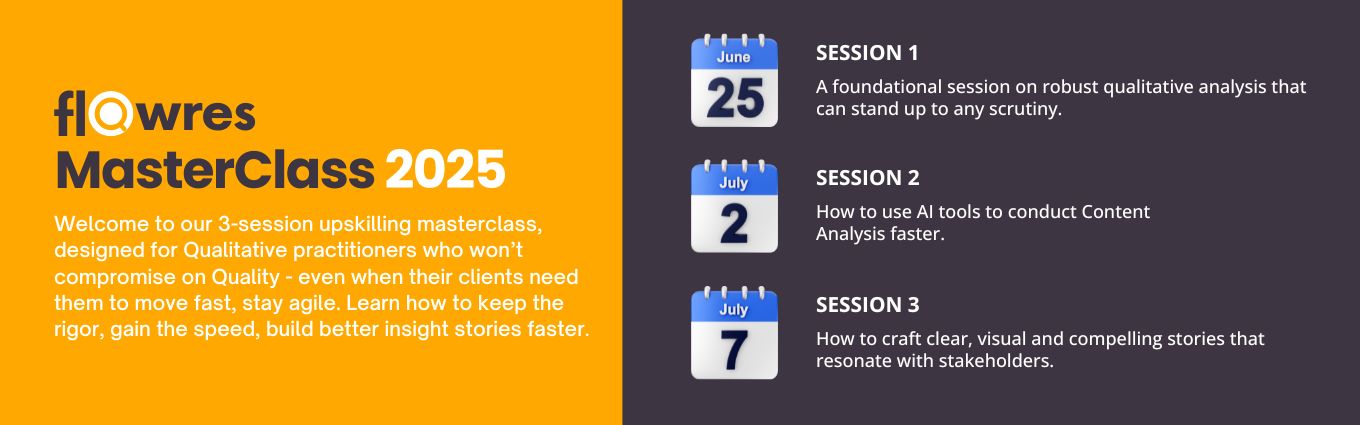 flowres
MasterClass 2025

Welcome to our 3-session upskilling masterclass, designed for Qualitative practitioners who won't compromise on Quality - even when their clients need them to move fast, stay agile. Learn how to keep the rigor, gain the speed, build better insight stories faster.

June
25

SESSION 1
A foundational session on robust qualitative analysis that can stand up to any scrutiny.

July
2

SESSION 2
How to use AI tools to conduct Content Analysis faster.

July
7

SESSION 3
How to craft clear, visual and compelling stories that resonate with stakeholders.